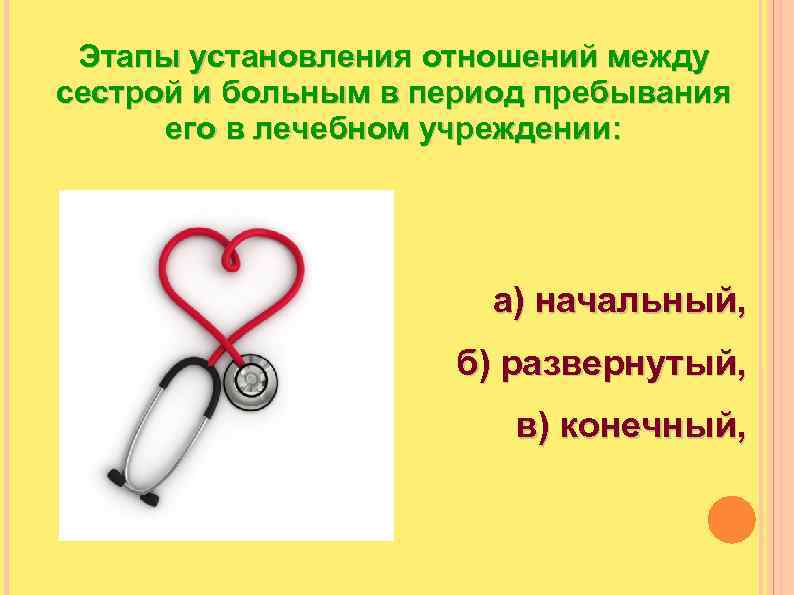 Этапы установления отношений между сестрой и больным в период пребывания его в лечебном учреждении:

а) начальный,

б) развернутый,

в) конечный,